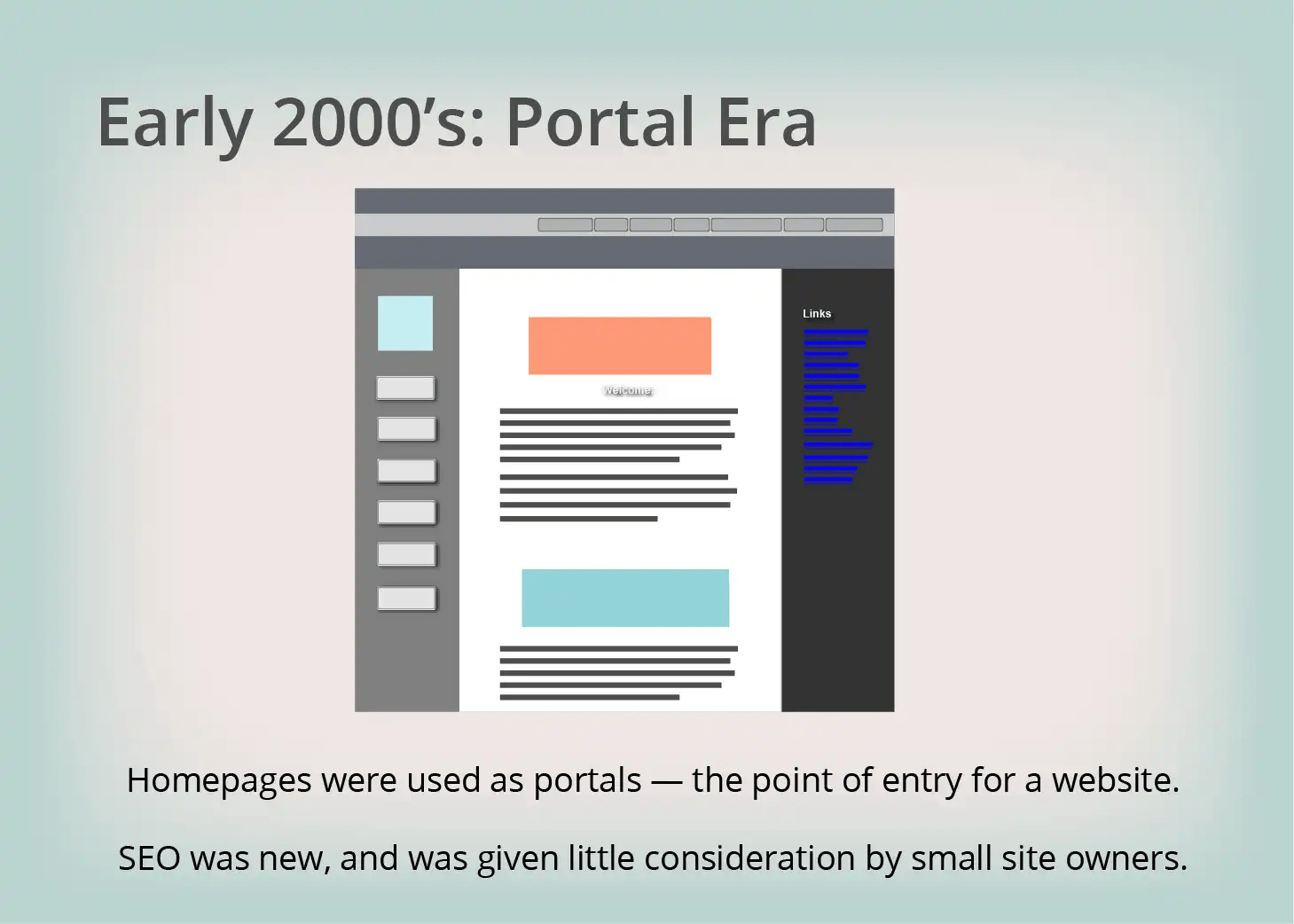 Early 2000’s: Portal Era

Links

Welcome

Homepages were used as portals — the point of entry for a website.

SEO was new, and was given little consideration by small site owners.